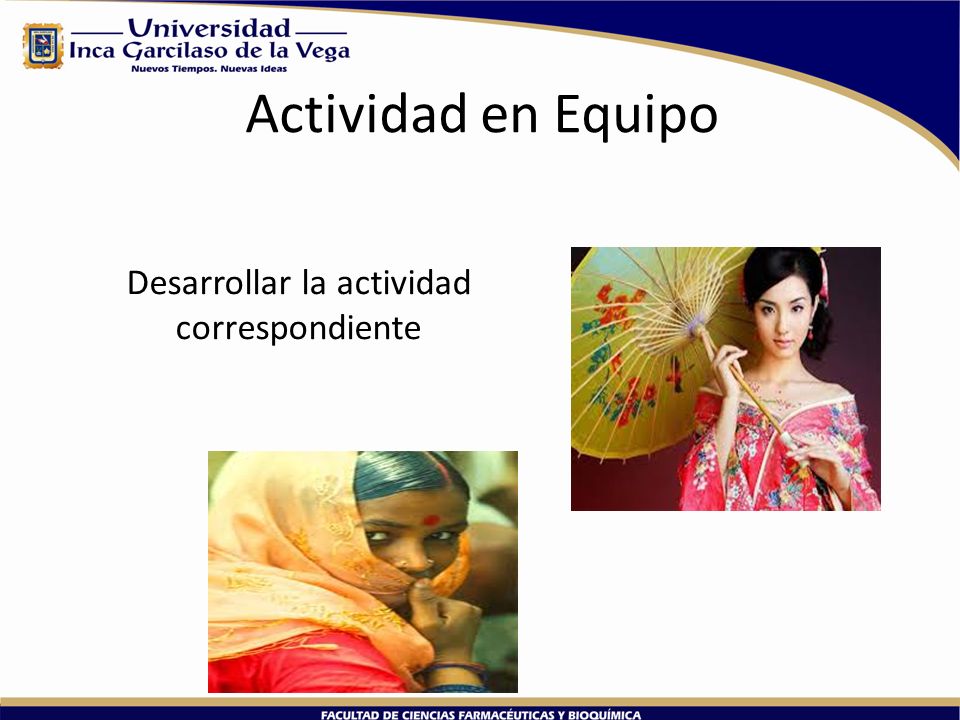 Universidad
Inca Garcilaso de la Vega
Nuevos Tiempos. Nuevas Ideas

Actividad en Equipo

Desarrollar la actividad correspondiente

FACULTAD DE CIENCIAS FARMACÉUTICAS Y BIOQUÍMICA